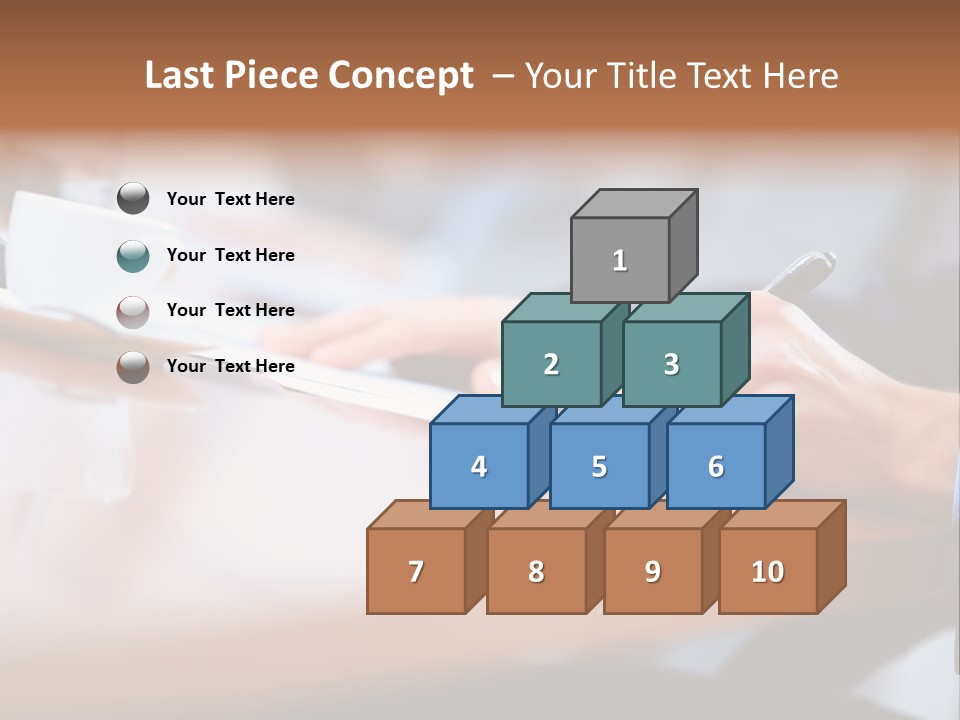 Last Piece Concept – Your Title Text Here

Your Text Here

Your Text Here

Your Text Here

Your Text Here

1

2 3

4 5 6

7 8 9 10